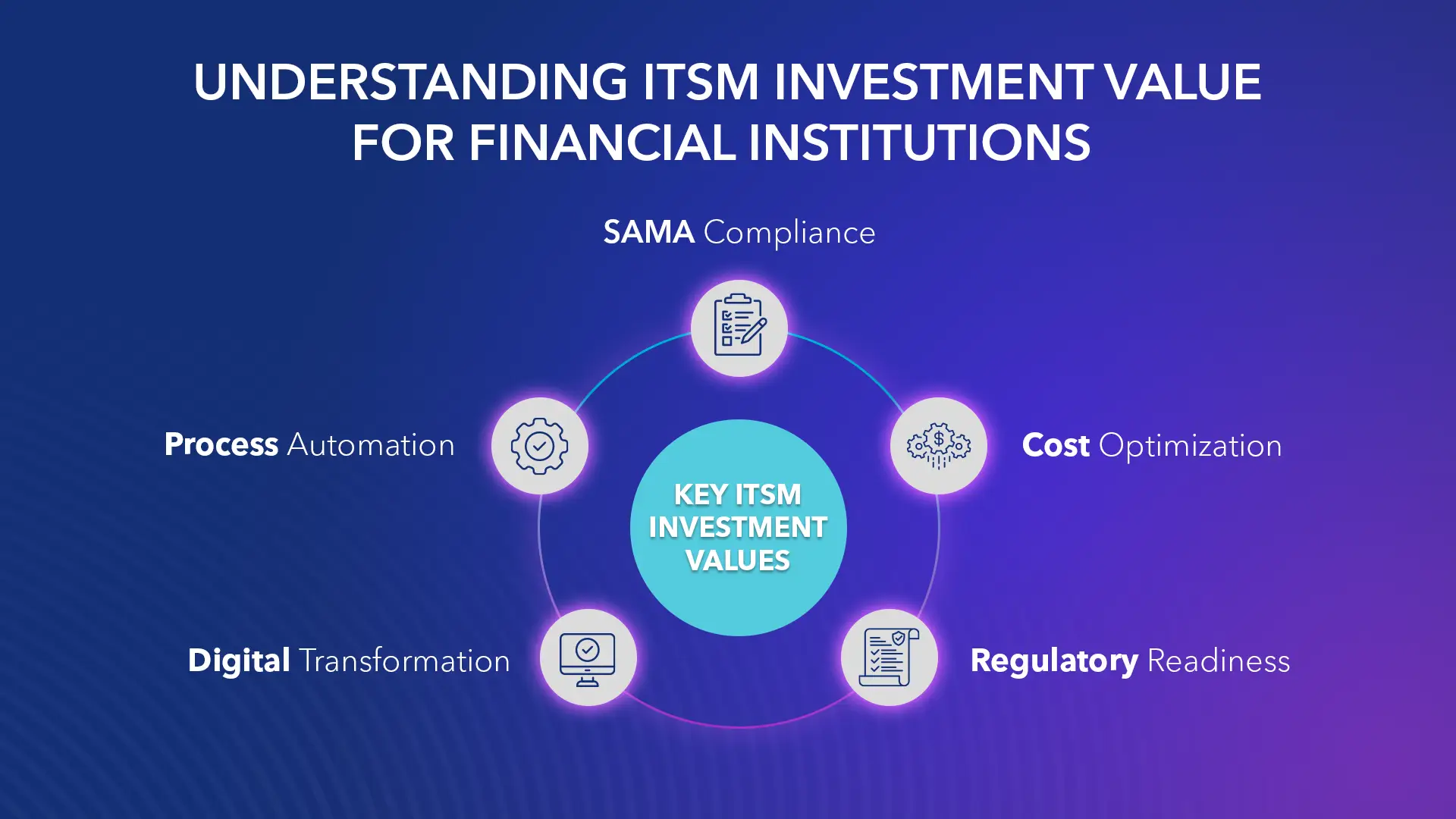 UNDERSTANDING ITSM INVESTMENT VALUE FOR FINANCIAL INSTITUTIONS

SAMA Compliance

Process Automation

Cost Optimization

KEY ITSM INVESTMENT VALUES

Digital Transformation

Regulatory Readiness